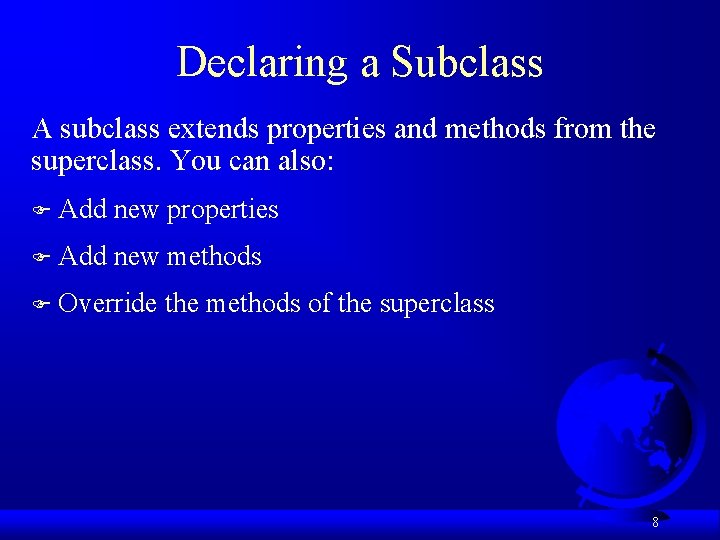 Declaring a Subclass

A subclass extends properties and methods from the superclass. You can also:

Add new properties

Add new methods

Override the methods of the superclass

8